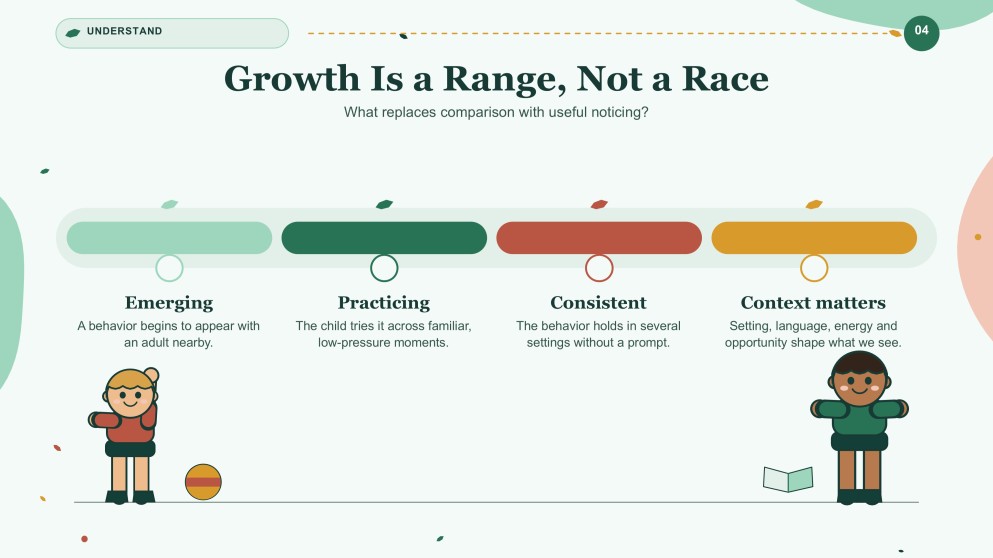 UNDERSTAND

04

Growth Is a Range, Not a Race

What replaces comparison with useful noticing?

Emerging
A behavior begins to appear with an adult nearby.

Practicing
The child tries it across familiar, low-pressure moments.

Consistent
The behavior holds in several settings without a prompt.

Context matters
Setting, language, energy and opportunity shape what we see.